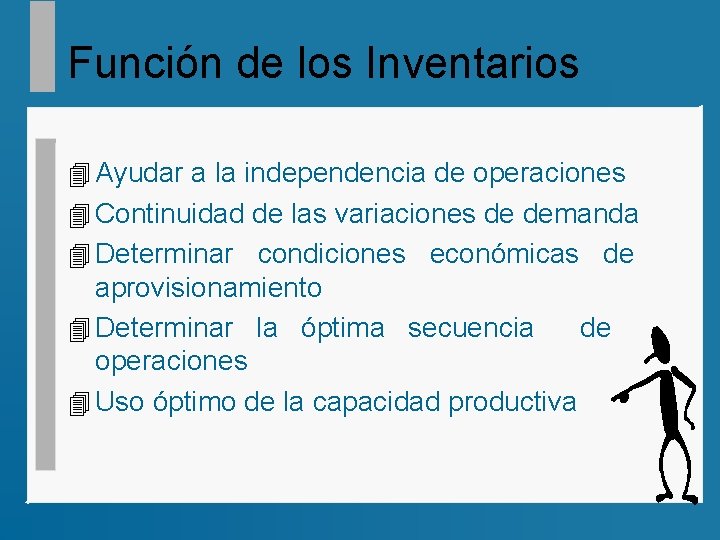 Función de los Inventarios

Ayudar a la independencia de operaciones
Continuidad de las variaciones de demanda
Determinar condiciones económicas de aprovisionamiento
Determinar la óptima secuencia de operaciones
Uso óptimo de la capacidad productiva